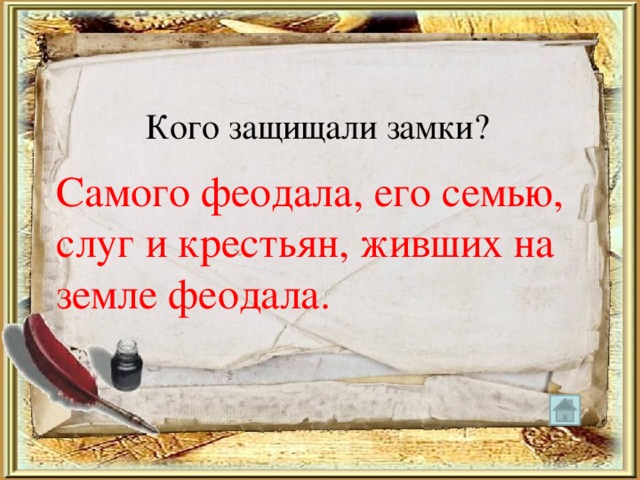 Кого защищали замки?

Самого феодала, его семью, слуг и крестьян, живших на земле феодала.